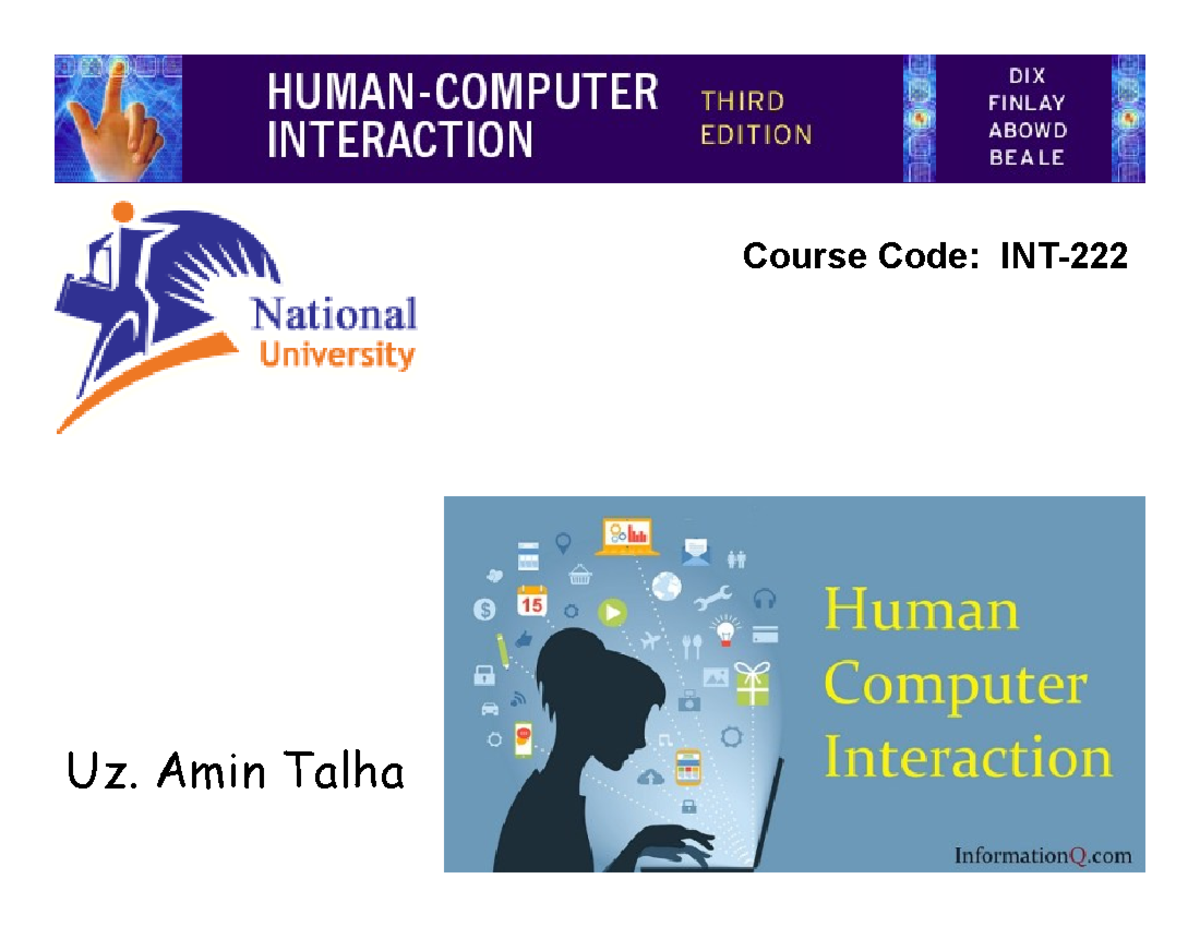 HUMAN-COMPUTER INTERACTION

THIRD EDITION

DIX
FINLAY
ABOWD
BEALE

National
University

Course Code: INT-222

Uz. Amin Talha

15

Human
Computer
Interaction

InformationQ.com